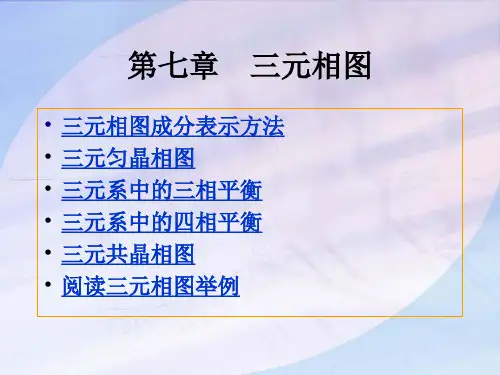 第七章　三元相图

• 三元相图成分表示方法
• 三元匀晶相图
• 三元系中的三相平衡
• 三元系中的四相平衡
• 三元共晶相图
• 阅读三元相图举例